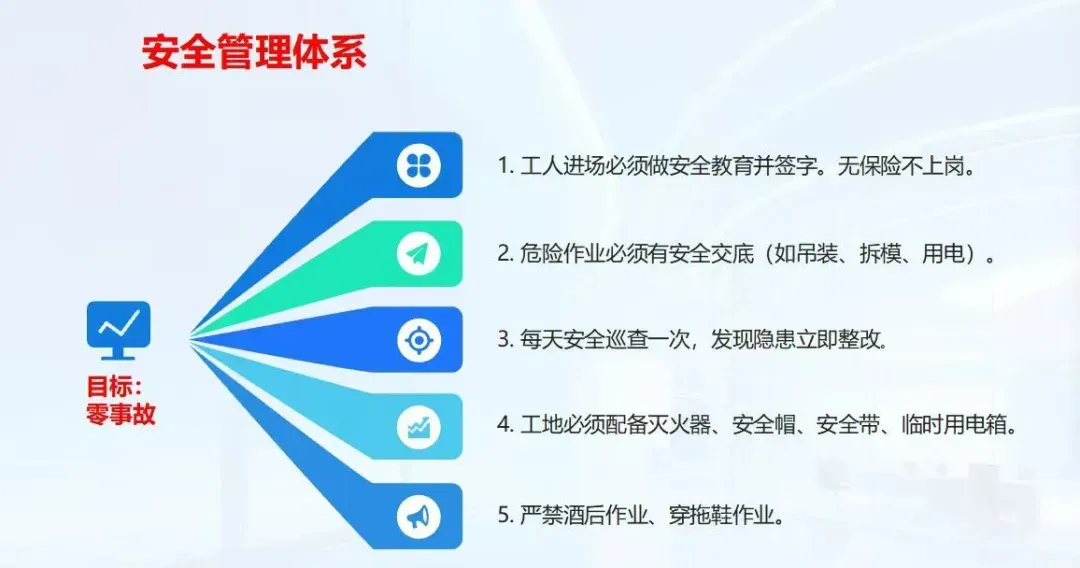 安全管理体系

目标：
零事故

1. 工人进场必须做安全教育并签字。无保险不上岗。

2. 危险作业必须有安全交底（如吊装、拆模、用电）。

3. 每天安全巡查一次，发现隐患立即整改。

4. 工地必须配备灭火器、安全帽、安全带、临时用电箱。

5. 严禁酒后作业、穿拖鞋作业。